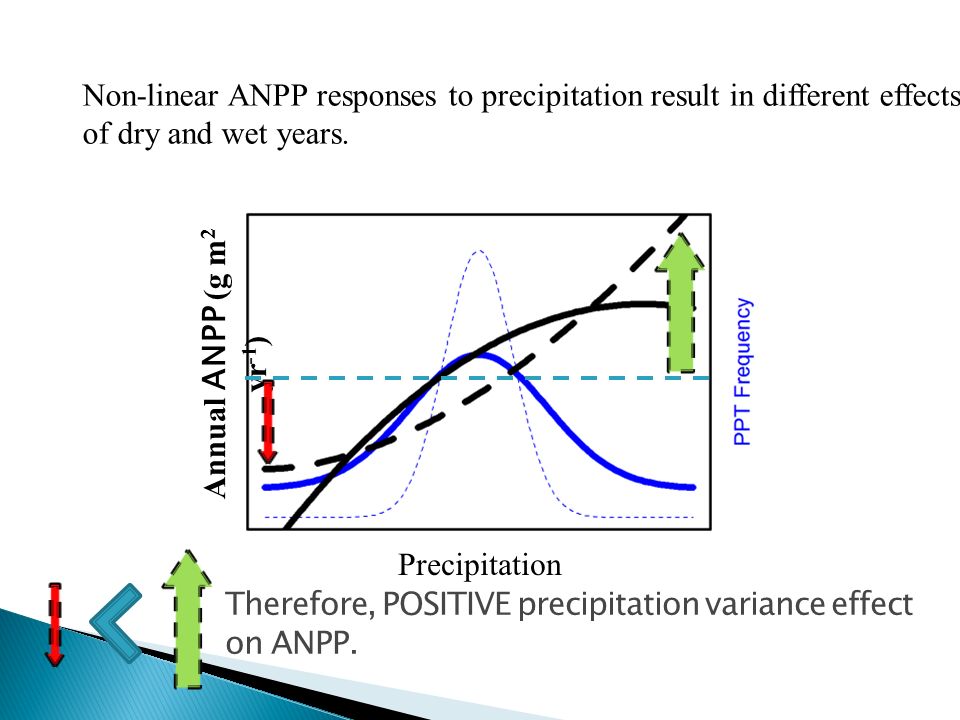 Non-linear ANPP responses to precipitation result in different effects of dry and wet years.

Annual ANPP (g m$^{2}$ yr$^{-1}$)

PPT Frequency

Precipitation

Therefore, POSITIVE precipitation variance effect on ANPP.